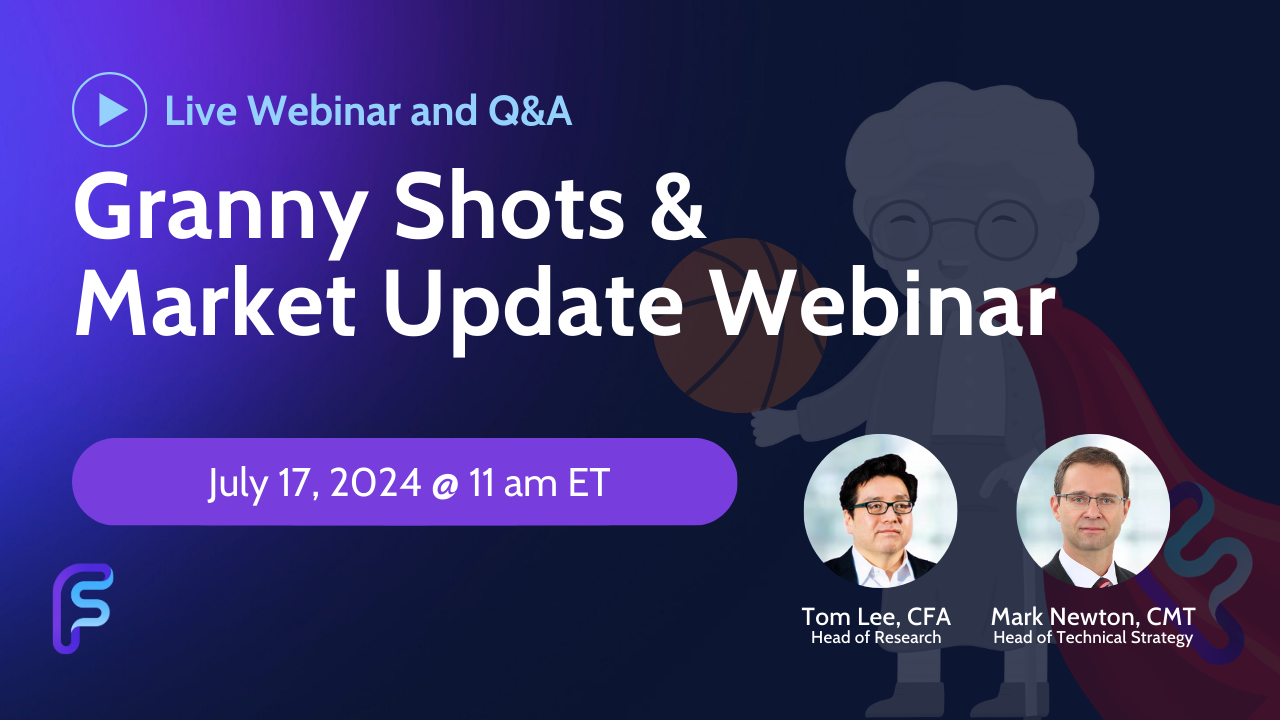 Live Webinar and Q&A

Granny Shots & Market Update Webinar

July 17, 2024 @ 11 am ET

Tom Lee, CFA
Head of Research

Mark Newton, CMT
Head of Technical Strategy